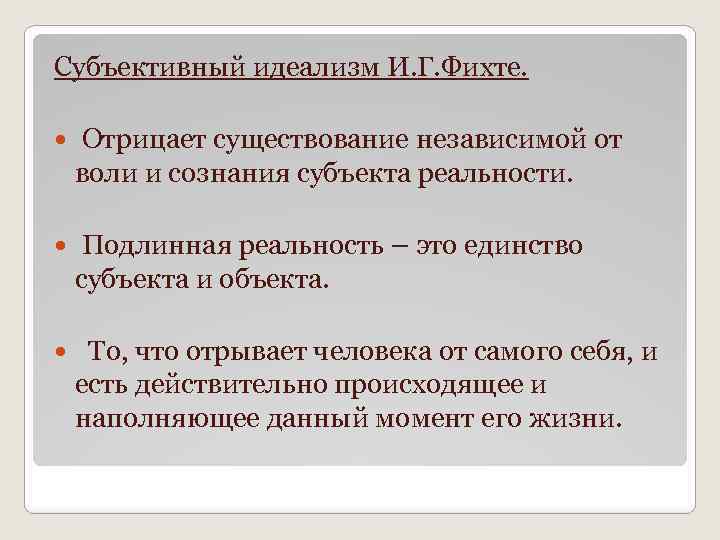 Субъективный идеализм И.Г.Фихте.

Отрицает существование независимой от воли и сознания субъекта реальности.

Подлинная реальность – это единство субъекта и объекта.

То, что отрывает человека от самого себя, и есть действительно происходящее и наполняющее данный момент его жизни.